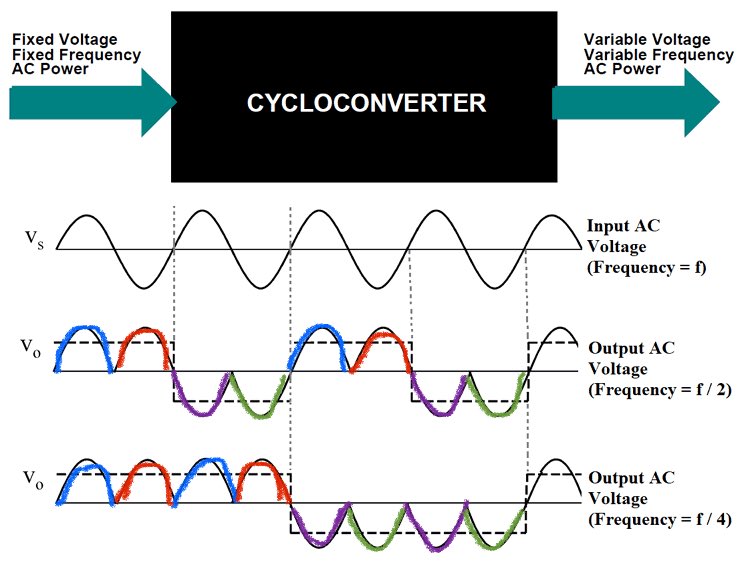 Fixed Voltage
Fixed Frequency
AC Power

CYCLOCONVERTER

Variable Voltage
Variable Frequency
AC Power

$V_S$

Input AC Voltage (Frequency = f)

$V_O$

Output AC Voltage (Frequency = f / 2)

$V_O$

Output AC Voltage (Frequency = f / 4)